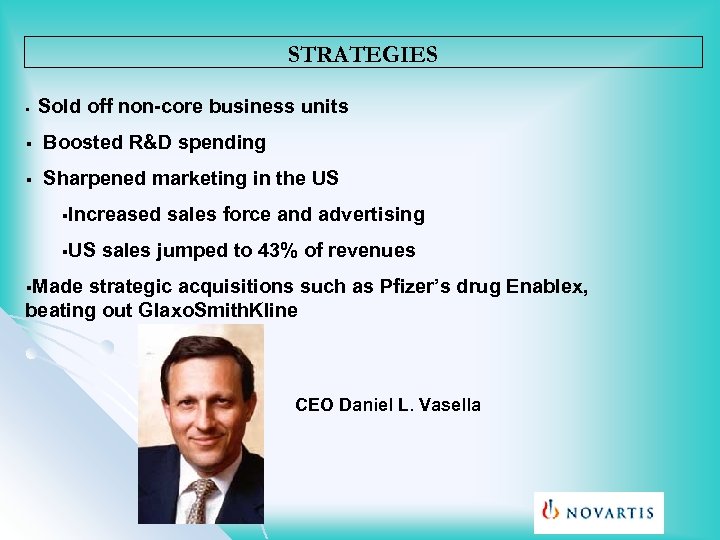 STRATEGIES

▪ Sold off non-core business units

▪ Boosted R&D spending

▪ Sharpened marketing in the US

▪Increased sales force and advertising

▪US sales jumped to 43% of revenues

▪Made strategic acquisitions such as Pfizer's drug Enablex, beating out GlaxoSmithKline

CEO Daniel L. Vasella

NOVARTIS